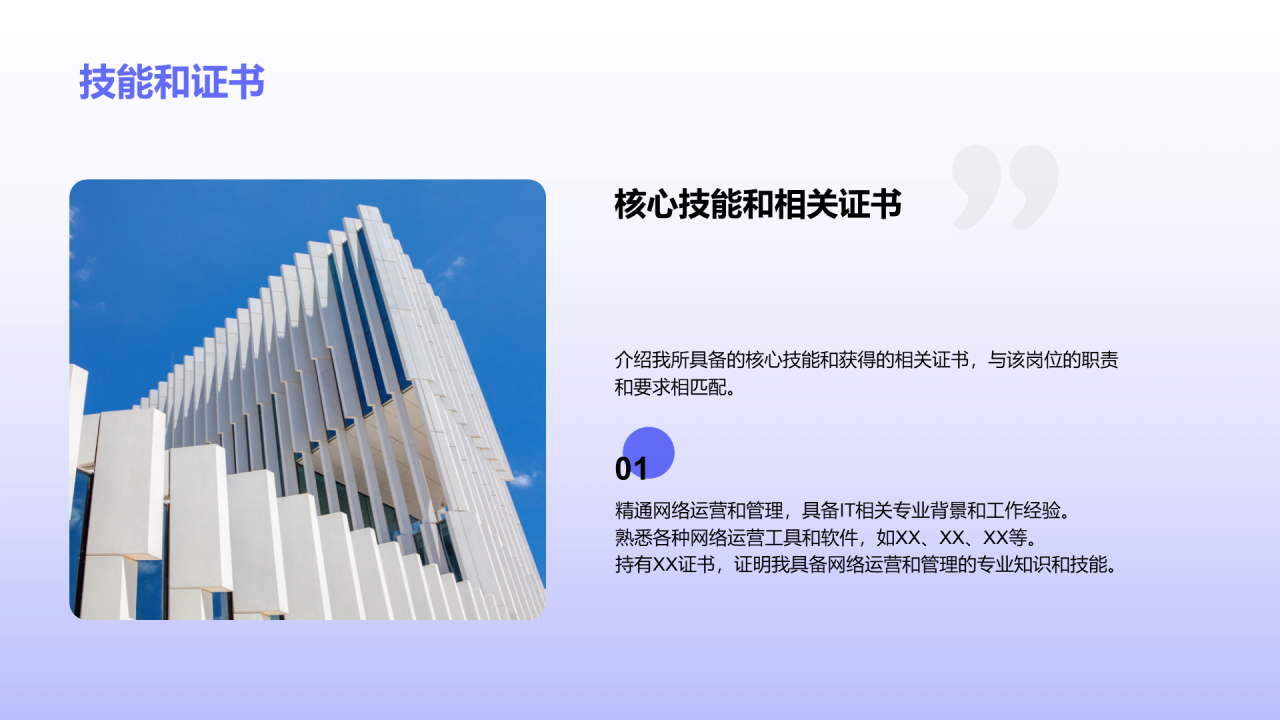 技能和证书

核心技能和相关证书

介绍我所具备的核心技能和获得的相关证书，与该岗位的职责和要求相匹配。

01

精通网络运营和管理，具备IT相关专业背景和工作经验。
熟悉各种网络运营工具和软件，如XX、XX、XX等。
持有XX证书，证明我具备网络运营和管理的专业知识和技能。